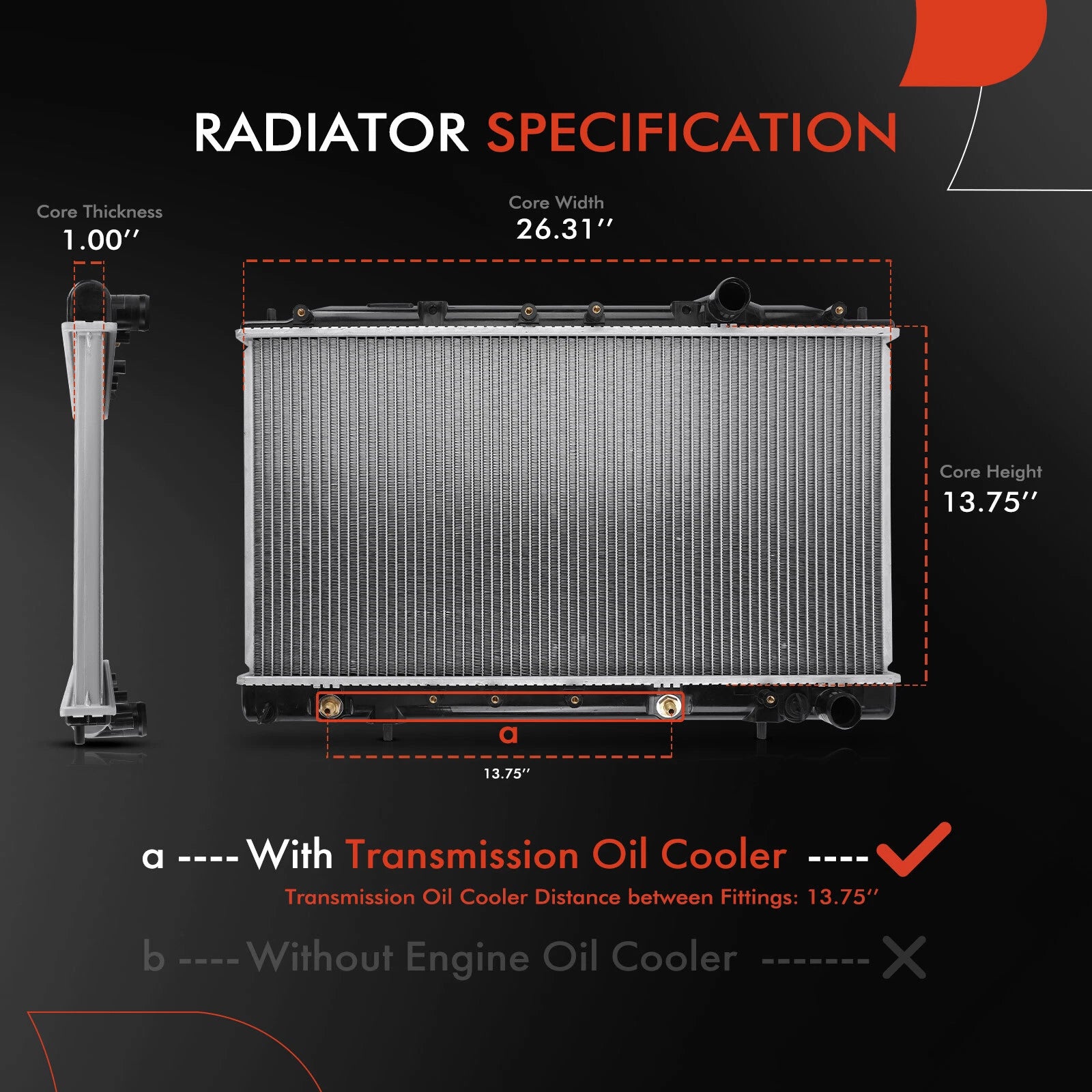 RADIATOR SPECIFICATION

Core Thickness
1.00''

Core Width
26.31''

Core Height
13.75''

a

13.75''

a ---- With Transmission Oil Cooler ----
Transmission Oil Cooler Distance between Fittings: 13.75''

b ---- Without Engine Oil Cooler -------